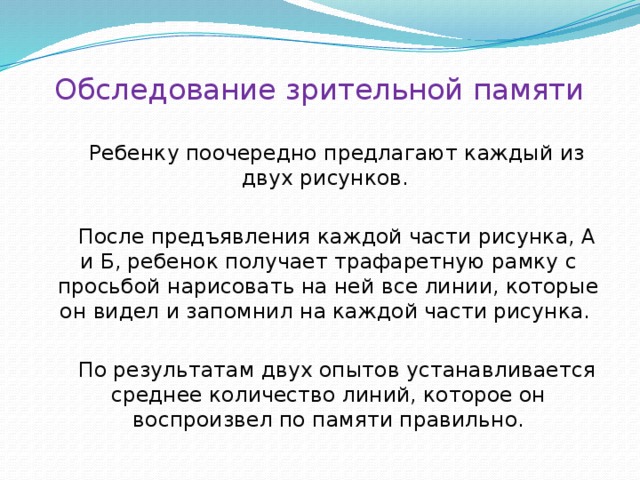 Обследование зрительной памяти

Ребенку поочередно предлагают каждый из двух рисунков.

После предъявления каждой части рисунка, А и Б, ребенок получает трафаретную рамку с просьбой нарисовать на ней все линии, которые он видел и запомнил на каждой части рисунка.

По результатам двух опытов устанавливается среднее количество линий, которое он воспроизвел по памяти правильно.